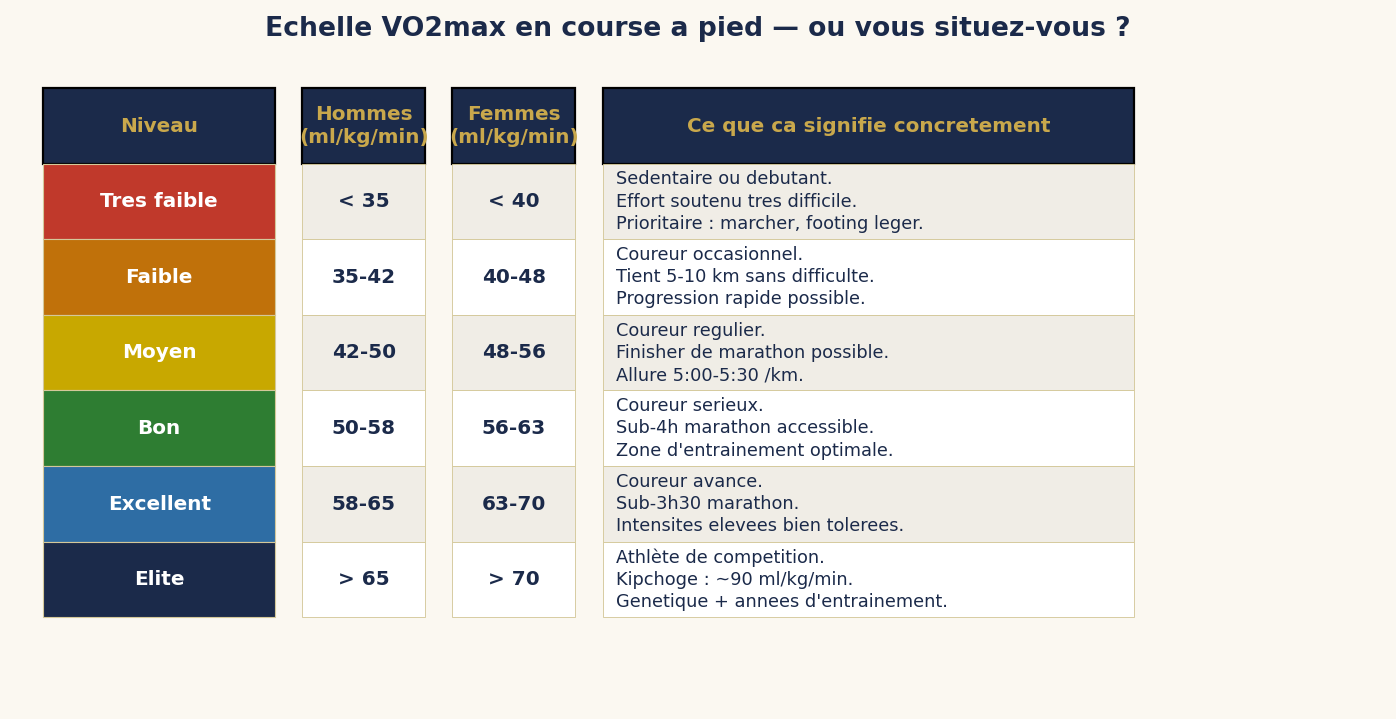 Echelle VO2max en course a pied — ou vous situez-vous ?

| Niveau | Hommes (ml/kg/min) | Femmes (ml/kg/min) | Ce que ca signifie concretement |
|---|---|---|---|
| Tres faible | < 35 | < 40 | Sedentaire ou debutant. Effort soutenu tres difficile. Prioritaire : marcher, footing leger. |
| Faible | 35-42 | 40-48 | Coureur occasionnel. Tient 5-10 km sans difficulte. Progression rapide possible. |
| Moyen | 42-50 | 48-56 | Coureur regulier. Finisher de marathon possible. Allure 5:00-5:30 /km. |
| Bon | 50-58 | 56-63 | Coureur serieux. Sub-4h marathon accessible. Zone d'entrainement optimale. |
| Excellent | 58-65 | 63-70 | Coureur avance. Sub-3h30 marathon. Intensites elevees bien tolerees. |
| Elite | > 65 | > 70 | Athlète de competition. Kipchoge : ~90 ml/kg/min. Genetique + annees d'entrainement. |